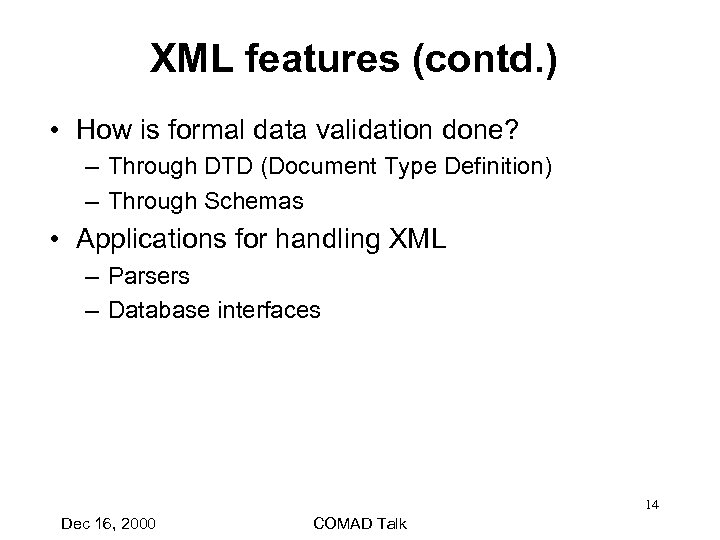 XML features (contd.)

• How is formal data validation done?
– Through DTD (Document Type Definition)
– Through Schemas
• Applications for handling XML
– Parsers
– Database interfaces

14

Dec 16, 2000

COMAD Talk